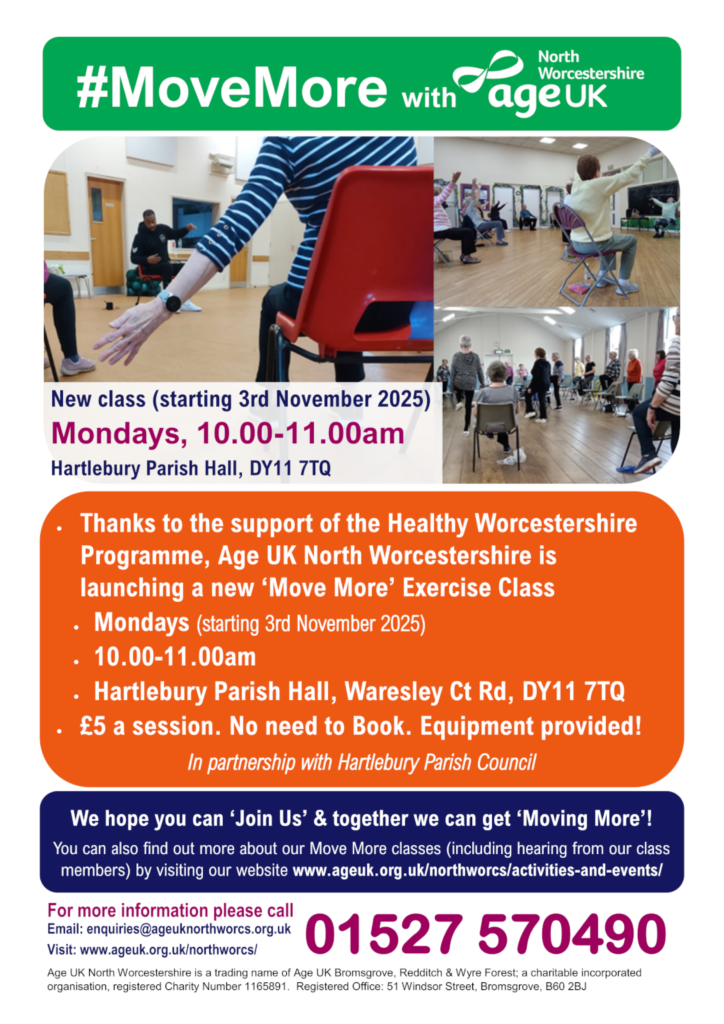 #MoveMore with North Worcestershire age UK

New class (starting 3rd November 2025)
Mondays, 10.00-11.00am
Hartlebury Parish Hall, DY11 7TQ

• Thanks to the support of the Healthy Worcestershire Programme, Age UK North Worcestershire is launching a new 'Move More' Exercise Class
• Mondays (starting 3rd November 2025)
• 10.00-11.00am
• Hartlebury Parish Hall, Waresley Ct Rd, DY11 7TQ
• £5 a session. No need to Book. Equipment provided!

In partnership with Hartlebury Parish Council

We hope you can 'Join Us' & together we can get 'Moving More'!

You can also find out more about our Move More classes (including hearing from our class members) by visiting our website www.ageuk.org.uk/northworcs/activities-and-events/

For more information please call
Email: enquiries@ageuknorthworcs.org.uk
Visit: www.ageuk.org.uk/northworcs/
01527 570490

Age UK North Worcestershire is a trading name of Age UK Bromsgrove, Redditch & Wyre Forest; a charitable incorporated organisation, registered Charity Number 1165891. Registered Office: 51 Windsor Street, Bromsgrove, B60 2BJ